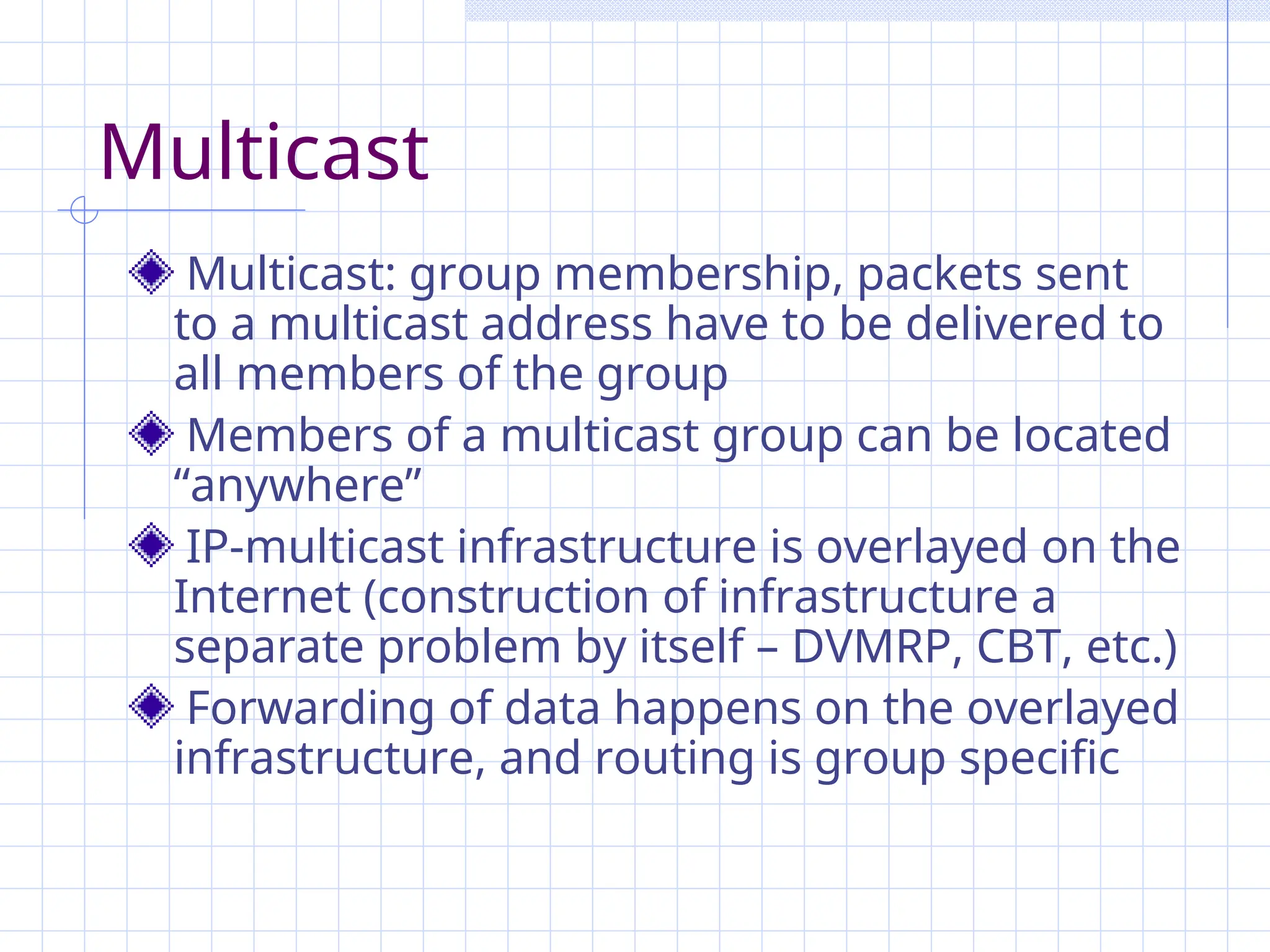 Multicast

Multicast: group membership, packets sent to a multicast address have to be delivered to all members of the group

Members of a multicast group can be located “anywhere”

IP-multicast infrastructure is overlayed on the Internet (construction of infrastructure a separate problem by itself – DVMRP, CBT, etc.)

Forwarding of data happens on the overlayed infrastructure, and routing is group specific